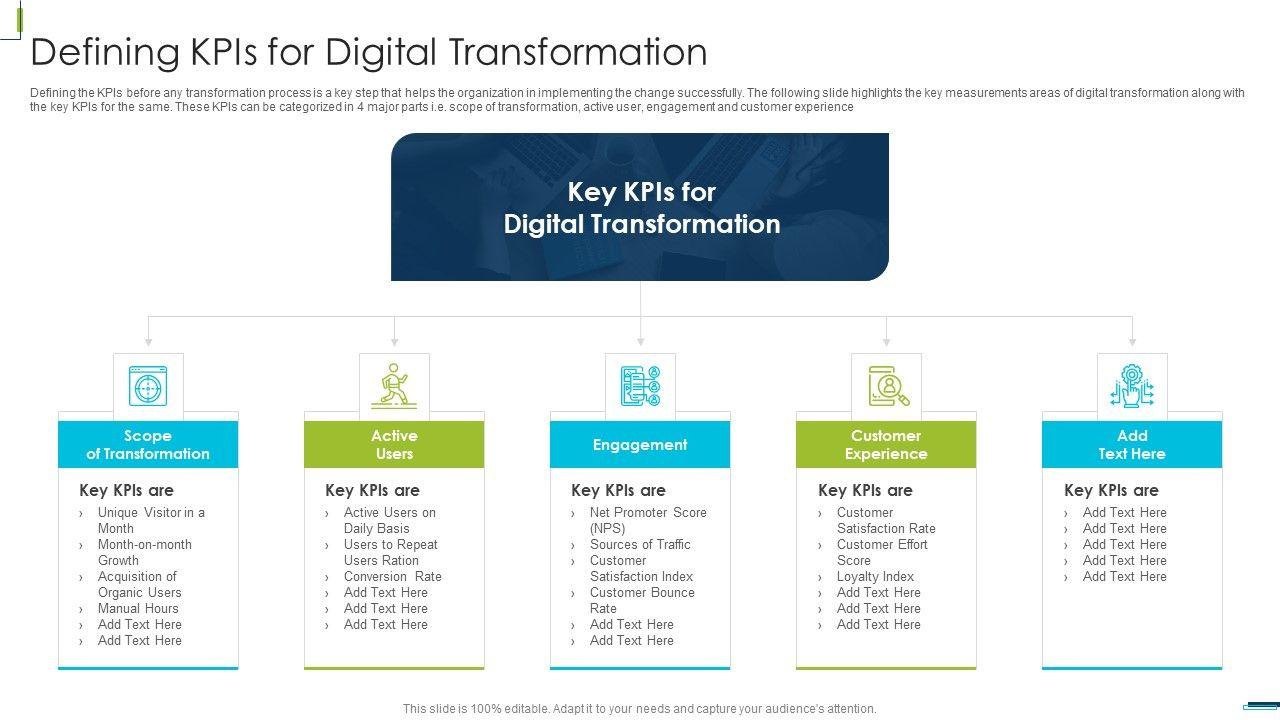 Defining KPIs for Digital Transformation

Defining the KPIs before any transformation process is a key step that helps the organization in implementing the change successfully. The following slide highlights the key measurements areas of digital transformation along with the key KPIs for the same. These KPIs can be categorized in 4 major parts i.e. scope of transformation, active user, engagement and customer experience

Key KPIs for Digital Transformation

Scope of Transformation

Key KPIs are
› Unique Visitor in a Month
› Month-on-month Growth
› Acquisition of Organic Users
› Manual Hours
› Add Text Here
› Add Text Here

Active Users

Key KPIs are
› Active Users on Daily Basis
› Users to Repeat Users Ration
› Conversion Rate
› Add Text Here
› Add Text Here
› Add Text Here

Engagement

Key KPIs are
› Net Promoter Score (NPS)
› Sources of Traffic
› Customer Satisfaction Index
› Customer Bounce Rate
› Add Text Here
› Add Text Here

Customer Experience

Key KPIs are
› Customer Satisfaction Rate
› Customer Effort Score
› Loyalty Index
› Add Text Here
› Add Text Here
› Add Text Here

Add Text Here

Key KPIs are
› Add Text Here
› Add Text Here
› Add Text Here
› Add Text Here
› Add Text Here

This slide is 100% editable. Adapt it to your needs and capture your audience's attention.